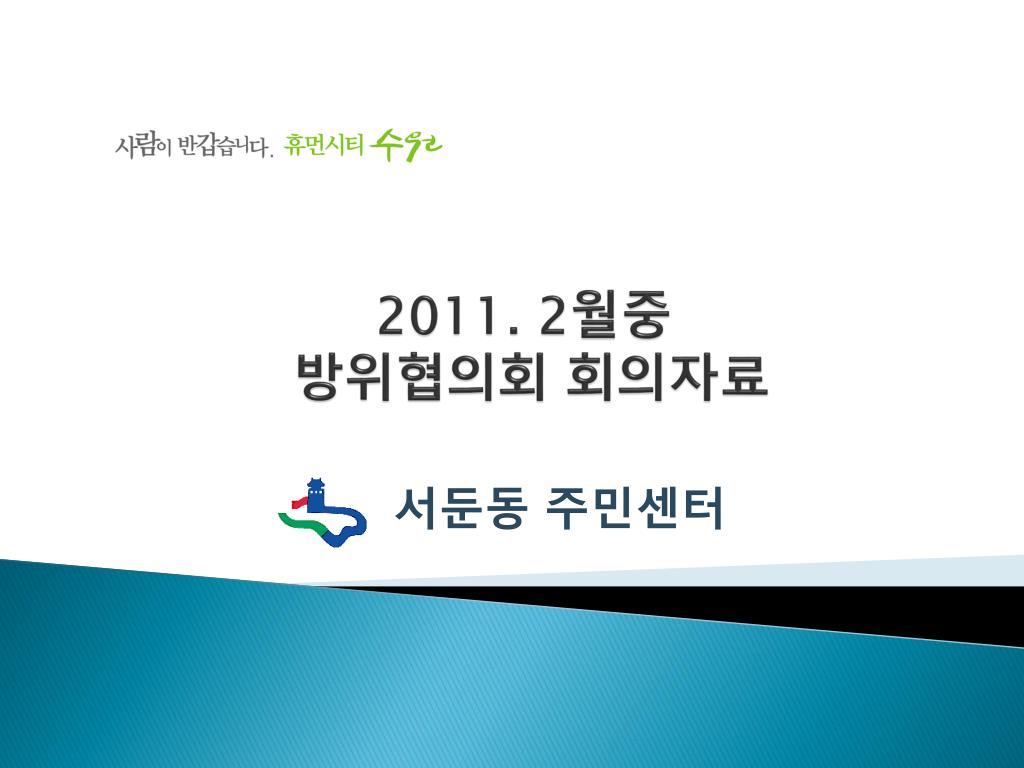 사람이 반갑습니다. 휴먼시티 수원

2011. 2월중
방위협의회 회의자료

서둔동 주민센터